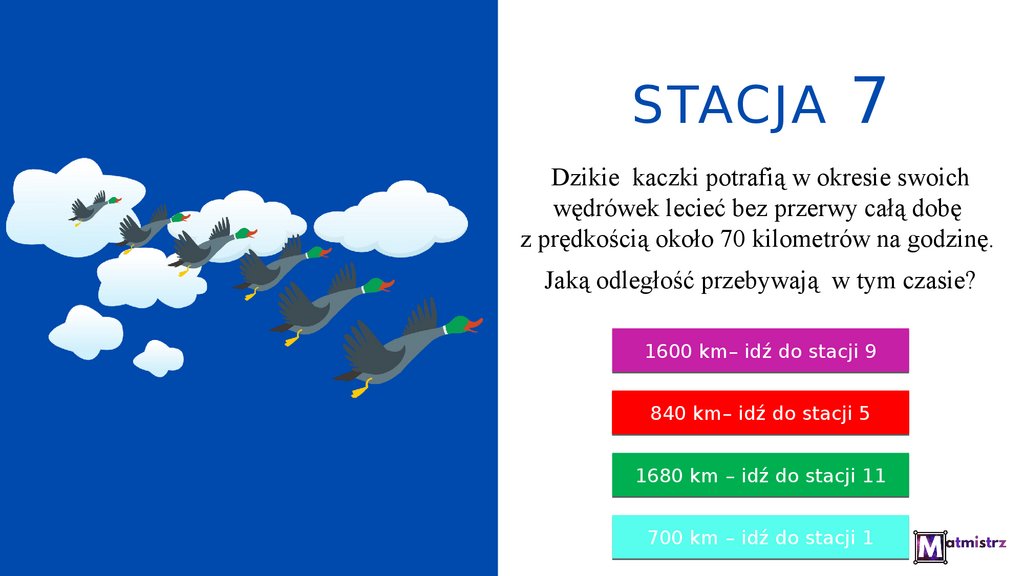 STACJA 7

Dzikie kaczki potrafią w okresie swoich wędrówek lecieć bez przerwy całą dobę z prędkością około 70 kilometrów na godzinę.

Jaką odległość przebywają w tym czasie?

1600 km– idź do stacji 9

840 km– idź do stacji 5

1680 km – idź do stacji 11

700 km – idź do stacji 1

Matmistrz